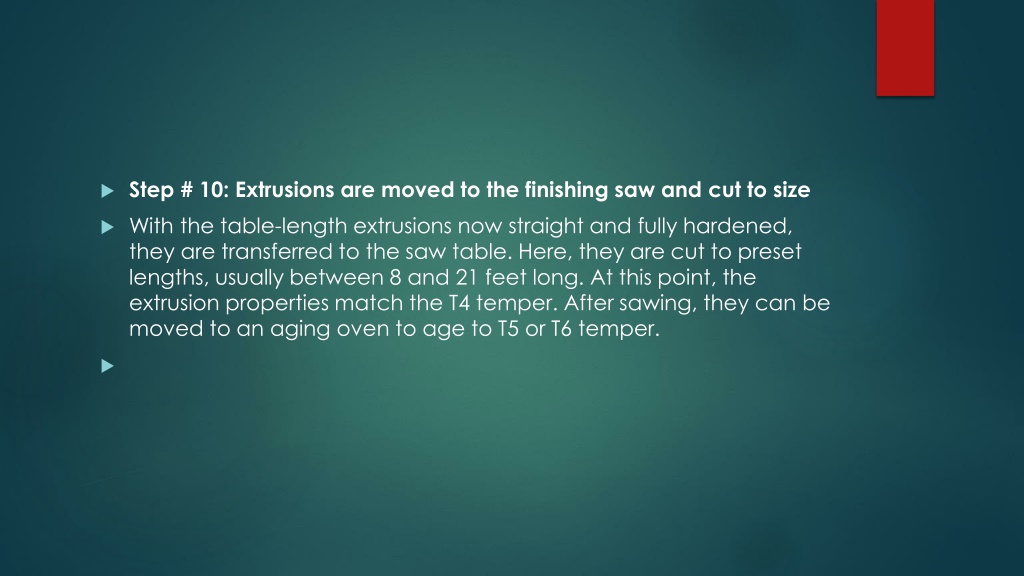 Step # 10: Extrusions are moved to the finishing saw and cut to size

With the table-length extrusions now straight and fully hardened, they are transferred to the saw table. Here, they are cut to preset lengths, usually between 8 and 21 feet long. At this point, the extrusion properties match the T4 temper. After sawing, they can be moved to an aging oven to age to T5 or T6 temper.